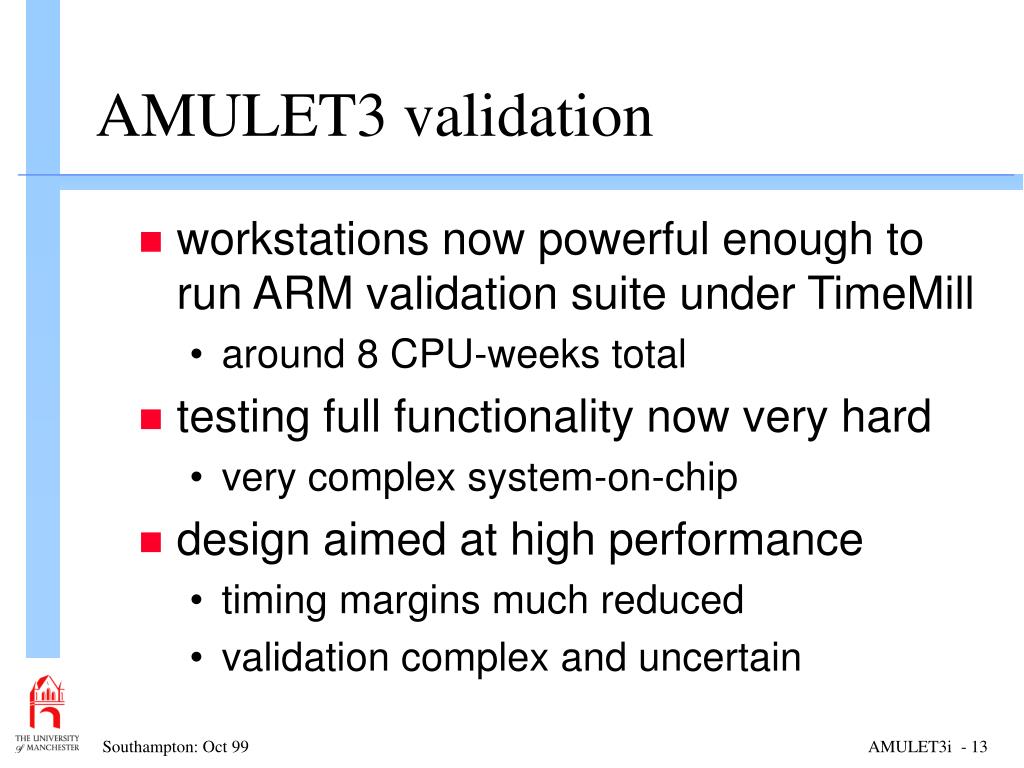 AMULET3 validation

- workstations now powerful enough to run ARM validation suite under TimeMill
  - around 8 CPU-weeks total
- testing full functionality now very hard
  - very complex system-on-chip
- design aimed at high performance
  - timing margins much reduced
  - validation complex and uncertain

THE UNIVERSITY of MANCHESTER

Southampton: Oct 99

AMULET3i - 13